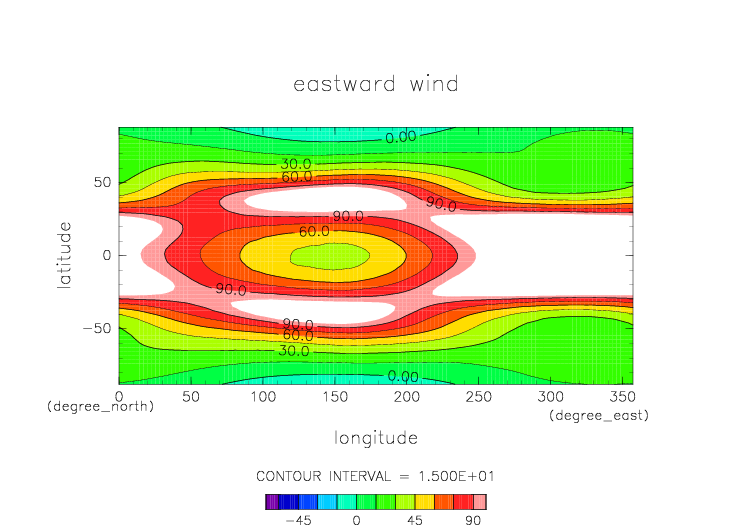 eastward wind

latitude

50
0
−50

0.00
30.0
60.0
90.0
90.0
60.0
90.0
90.0
60.0
30.0
0.00

0 50 100 150 200 250 300 350
(degree_north)
(degree_east)

longitude

CONTOUR INTERVAL = 1.500E+01

−45 0 45 90